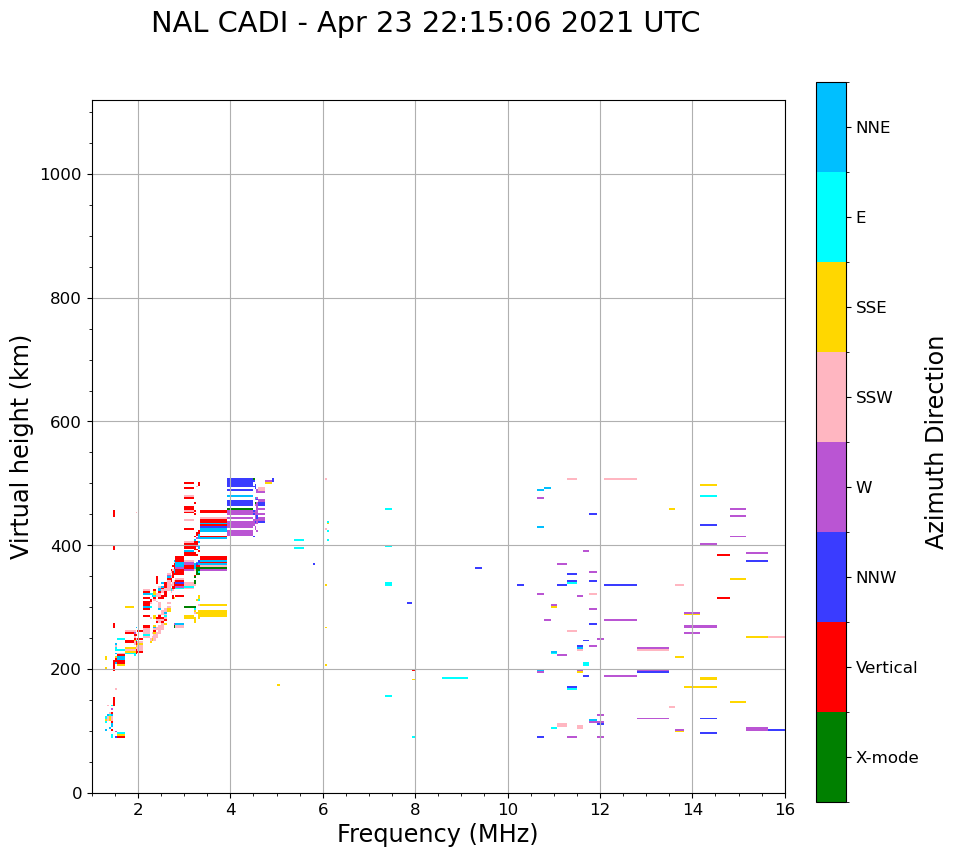 NAL CADI - Apr 23 22:15:06 2021 UTC

Virtual height (km)

1000
800
600
400
200
0

2
4
6
8
10
12
14
16

Frequency (MHz)

NNE
E
SSE
SSW
W
NNW
Vertical
X-mode

Azimuth Direction